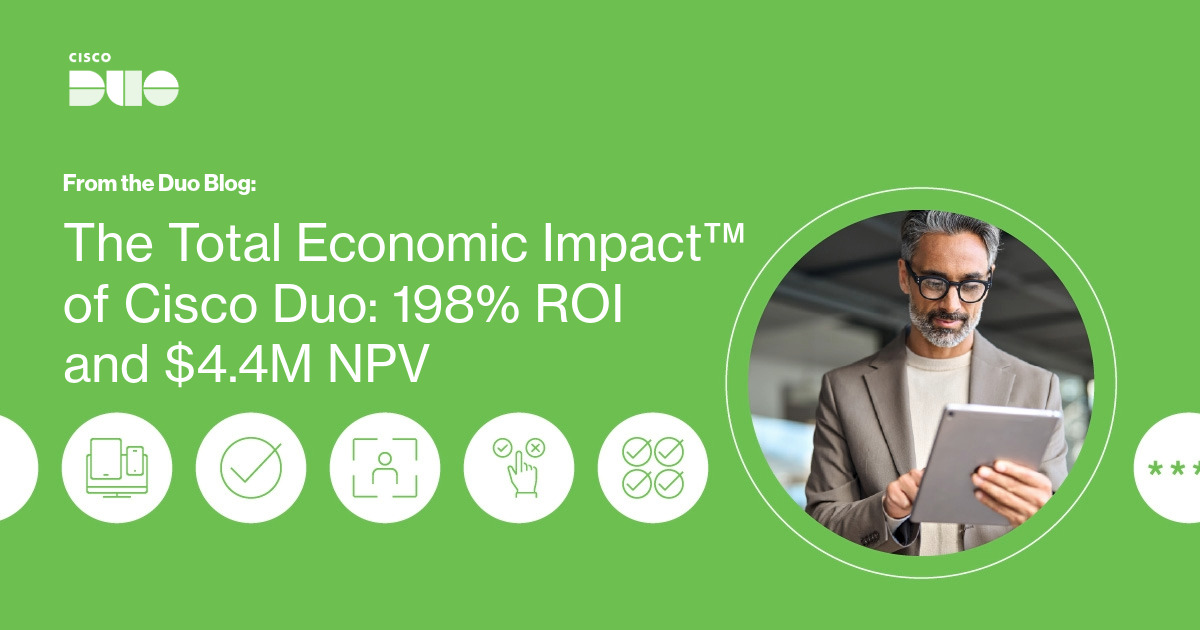 CISCO
DUO

From the Duo Blog:

The Total Economic Impact™ of Cisco Duo: 198% ROI and $4.4M NPV

***